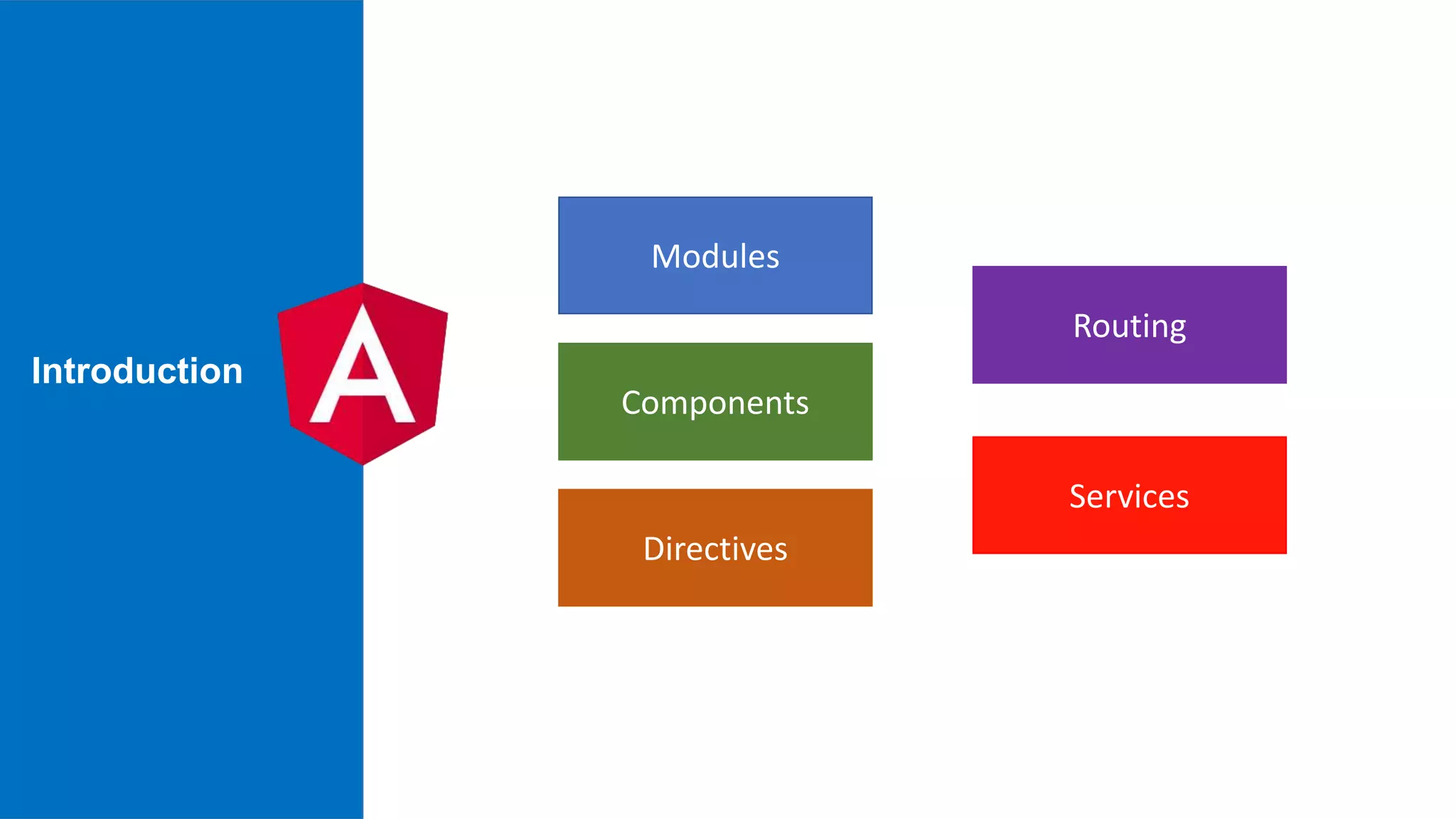 Introduction

A

Modules

Components

Directives

Routing

Services